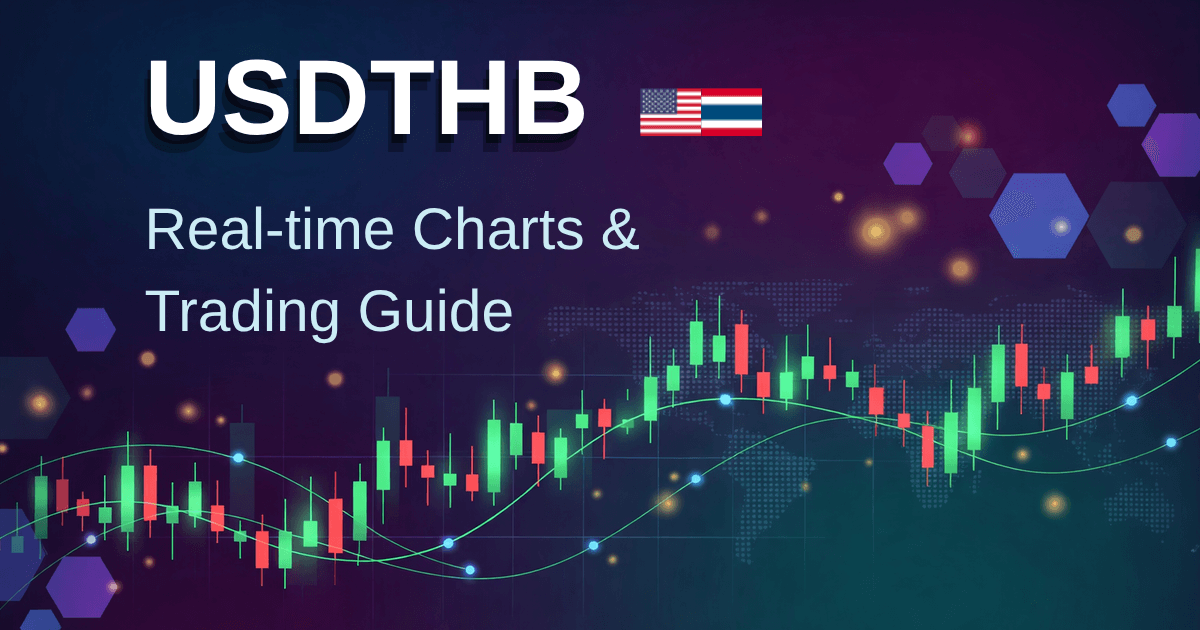 USDTHB

Real-time Charts & Trading Guide